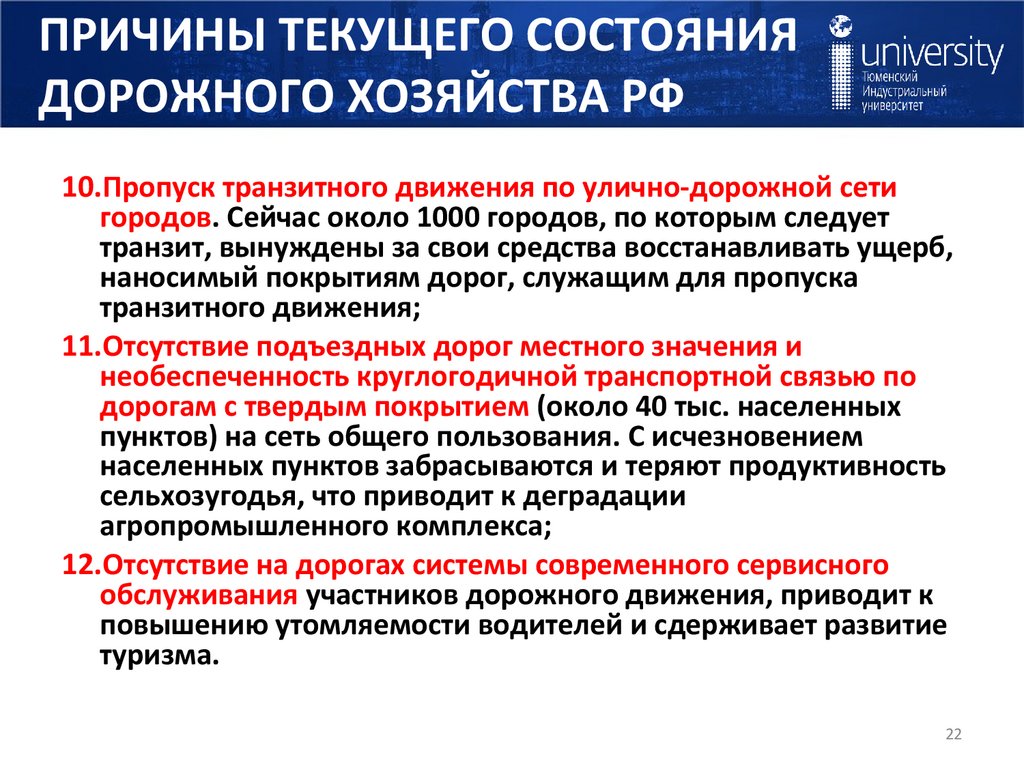 ПРИЧИНЫ ТЕКУЩЕГО СОСТОЯНИЯ ДОРОЖНОГО ХОЗЯЙСТВА РФ

university
Тюменский Индустриальный университет

10.Пропуск транзитного движения по улично-дорожной сети городов. Сейчас около 1000 городов, по которым следует транзит, вынуждены за свои средства восстанавливать ущерб, наносимый покрытиям дорог, служащим для пропуска транзитного движения;

11.Отсутствие подъездных дорог местного значения и необеспеченность круглогодичной транспортной связью по дорогам с твердым покрытием (около 40 тыс. населенных пунктов) на сеть общего пользования. С исчезновением населенных пунктов забрасываются и теряют продуктивность сельхозугодья, что приводит к деградации агропромышленного комплекса;

12.Отсутствие на дорогах системы современного сервисного обслуживания участников дорожного движения, приводит к повышению утомляемости водителей и сдерживает развитие туризма.

22